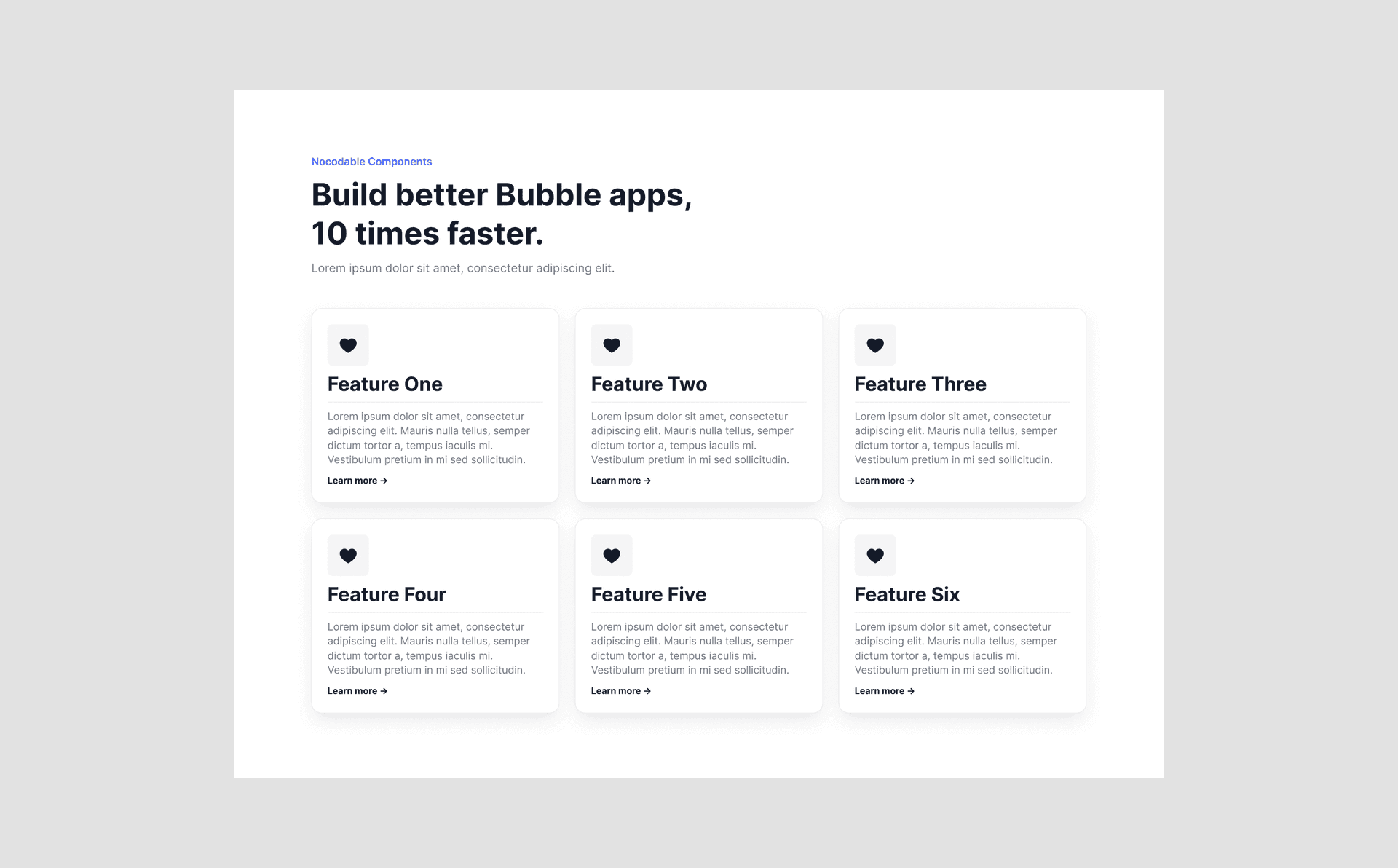 Nocodable Components

Build better Bubble apps, 10 times faster.

Lorem ipsum dolor sit amet, consectetur adipiscing elit.

Feature One

Lorem ipsum dolor sit amet, consectetur adipiscing elit. Mauris nulla tellus, semper dictum tortor a, tempus iaculis mi. Vestibulum pretium in mi sed sollicitudin.

Learn more →

Feature Two

Lorem ipsum dolor sit amet, consectetur adipiscing elit. Mauris nulla tellus, semper dictum tortor a, tempus iaculis mi. Vestibulum pretium in mi sed sollicitudin.

Learn more →

Feature Three

Lorem ipsum dolor sit amet, consectetur adipiscing elit. Mauris nulla tellus, semper dictum tortor a, tempus iaculis mi. Vestibulum pretium in mi sed sollicitudin.

Learn more →

Feature Four

Lorem ipsum dolor sit amet, consectetur adipiscing elit. Mauris nulla tellus, semper dictum tortor a, tempus iaculis mi. Vestibulum pretium in mi sed sollicitudin.

Learn more →

Feature Five

Lorem ipsum dolor sit amet, consectetur adipiscing elit. Mauris nulla tellus, semper dictum tortor a, tempus iaculis mi. Vestibulum pretium in mi sed sollicitudin.

Learn more →

Feature Six

Lorem ipsum dolor sit amet, consectetur adipiscing elit. Mauris nulla tellus, semper dictum tortor a, tempus iaculis mi. Vestibulum pretium in mi sed sollicitudin.

Learn more →